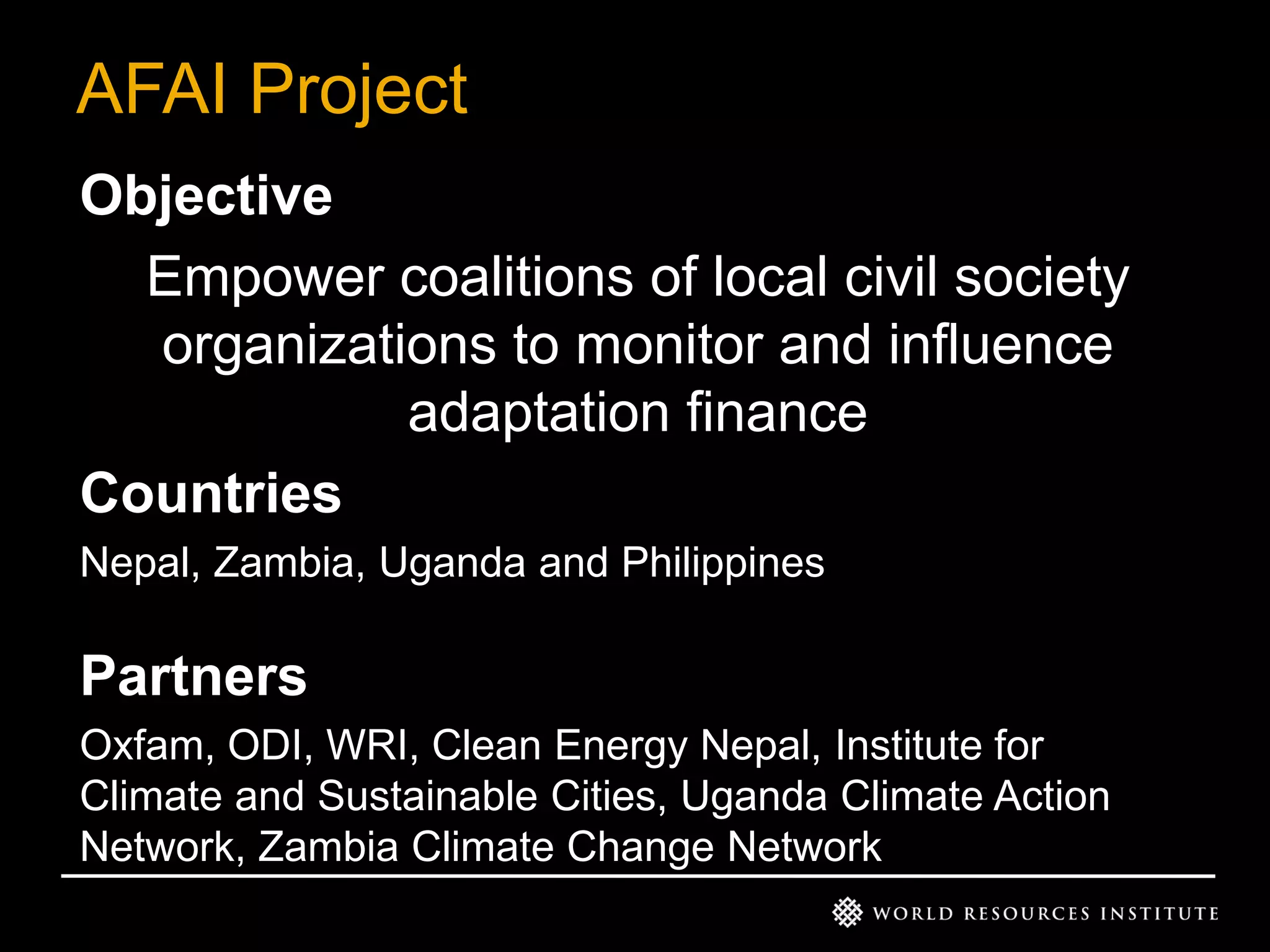 AFAI Project

Objective

Empower coalitions of local civil society organizations to monitor and influence adaptation finance

Countries

Nepal, Zambia, Uganda and Philippines

Partners

Oxfam, ODI, WRI, Clean Energy Nepal, Institute for Climate and Sustainable Cities, Uganda Climate Action Network, Zambia Climate Change Network

WORLD RESOURCES INSTITUTE